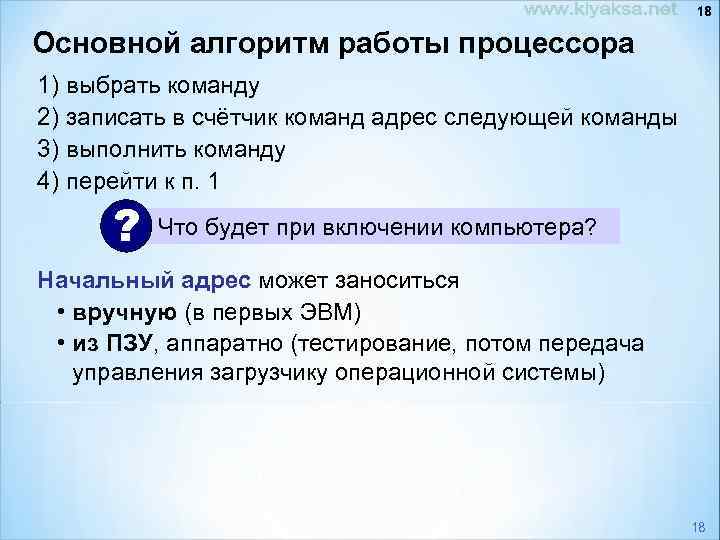 www.kiyaksa.net
18

Основной алгоритм работы процессора

1) выбрать команду
2) записать в счётчик команд адрес следующей команды
3) выполнить команду
4) перейти к п. 1

?
Что будет при включении компьютера?

Начальный адрес может заноситься
• вручную (в первых ЭВМ)
• из ПЗУ, аппаратно (тестирование, потом передача управления загрузчику операционной системы)

18